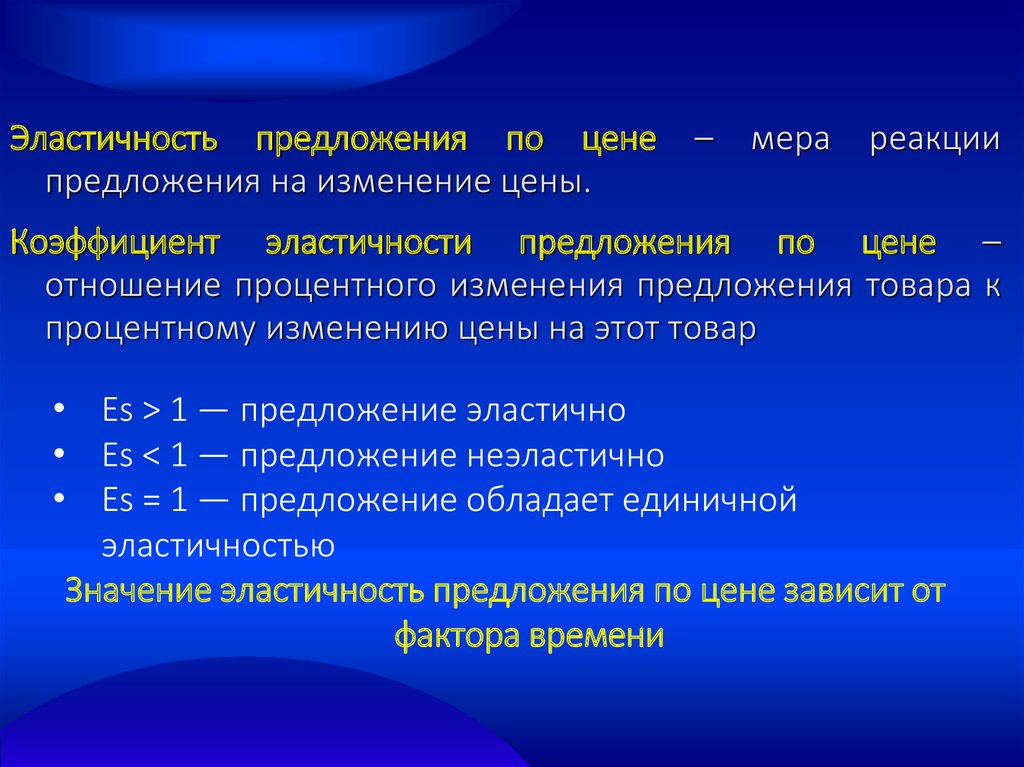 Эластичность предложения по цене – мера реакции предложения на изменение цены.

Коэффициент эластичности предложения по цене – отношение процентного изменения предложения товара к процентному изменению цены на этот товар

• Es > 1 — предложение эластично
• Es < 1 — предложение неэластично
• Es = 1 — предложение обладает единичной эластичностью

Значение эластичность предложения по цене зависит от фактора времени